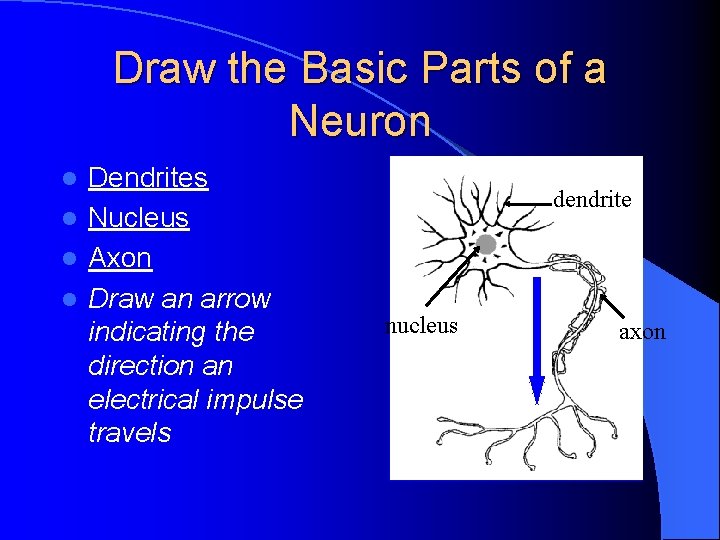 Draw the Basic Parts of a Neuron

- Dendrites
- Nucleus
- Axon
- Draw an arrow indicating the direction an electrical impulse travels

dendrite

nucleus

axon